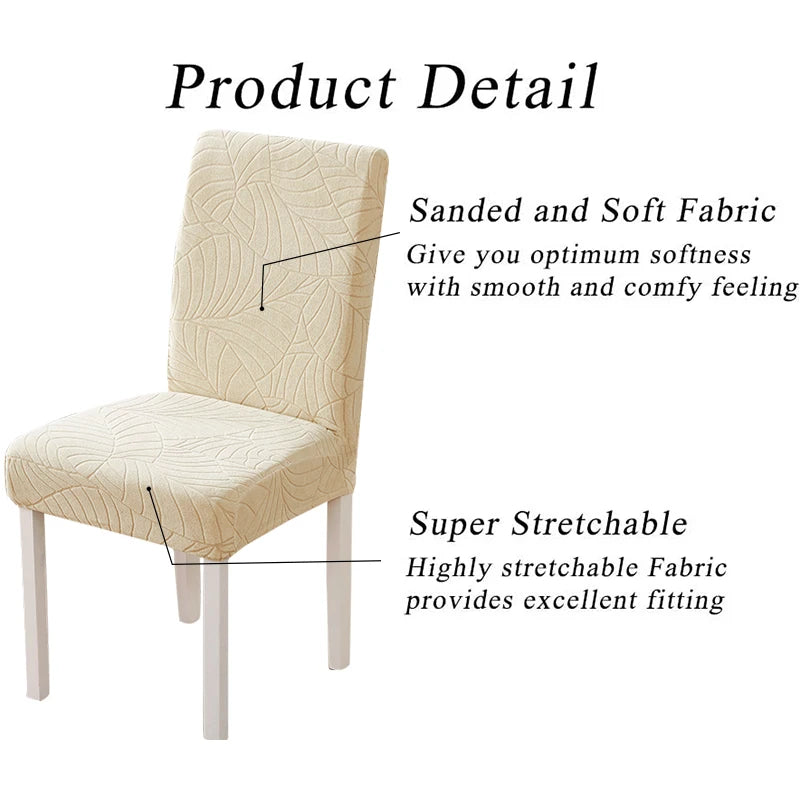 Product Detail

Sanded and Soft Fabric
Give you optimum softness with smooth and comfy feeling

Super Stretchable
Highly stretchable Fabric provides excellent fitting